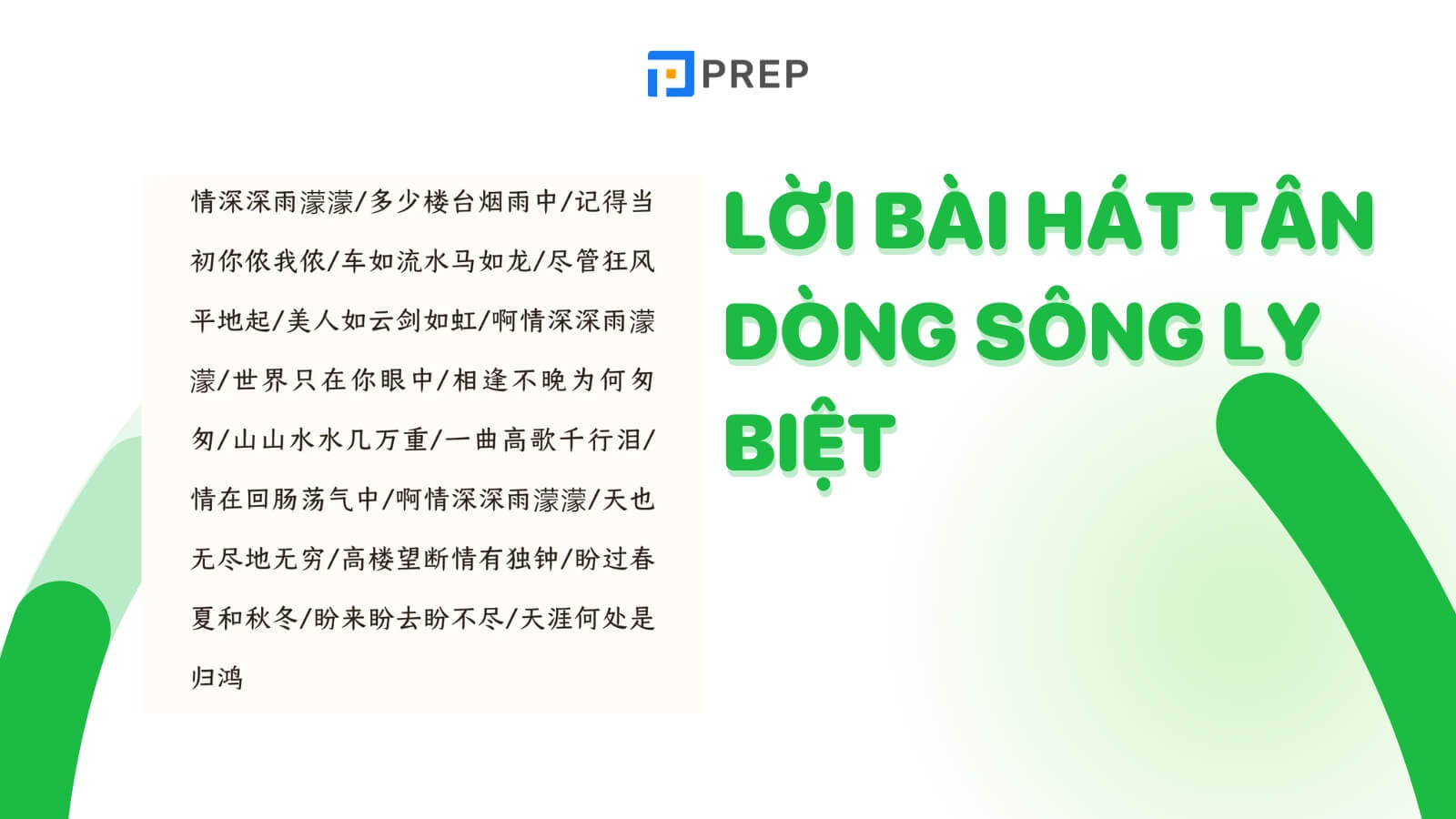 PREP

情深深雨濛濛/多少楼台烟雨中/记得当初你侬我侬/车如流水马如龙/尽管狂风平地起/美人如云剑如虹/啊情深深雨濛濛/世界只在你眼中/相逢不晚为何匆匆/山山水水几万重/一曲高歌千行泪/情在回肠荡气中/啊情深深雨濛濛/天也无尽地无穷/高楼望断情有独钟/盼过春夏和秋冬/盼来盼去盼不尽/天涯何处是归鸿

LỜI BÀI HÁT TÂN DÒNG SÔNG LY BIỆT